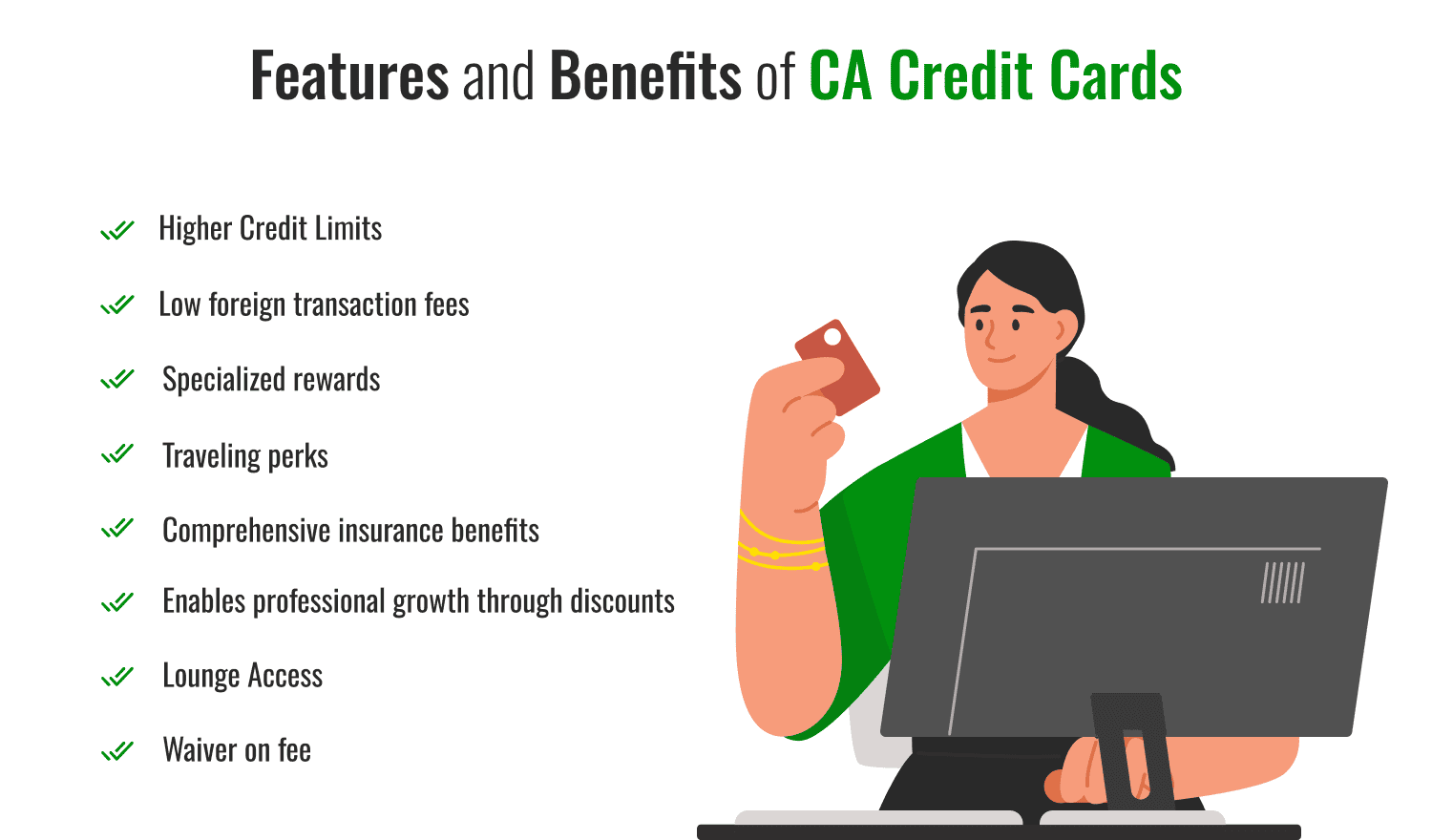 Features and Benefits of CA Credit Cards

Higher Credit Limits

Low foreign transaction fees

Specialized rewards

Traveling perks

Comprehensive insurance benefits

Enables professional growth through discounts

Lounge Access

Waiver on fee